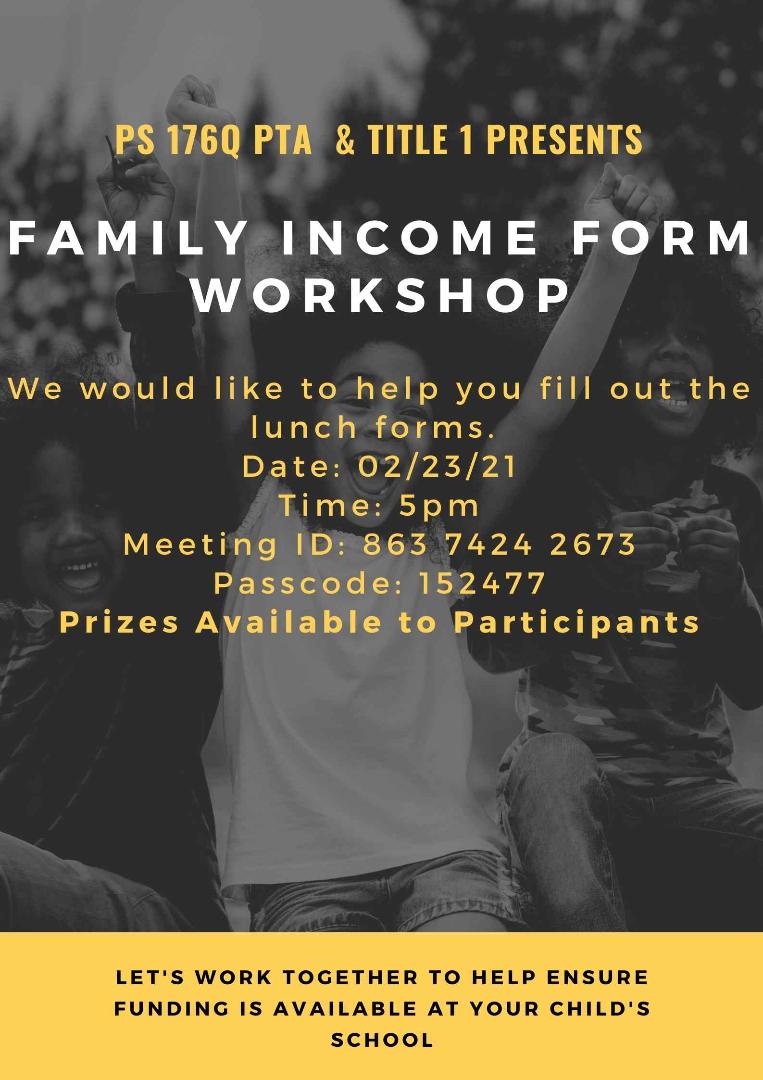 PS 176Q PTA & TITLE 1 PRESENTS

FAMILY INCOME FORM WORKSHOP

We would like to help you fill out the lunch forms.
Date: 02/23/21
Time: 5pm
Meeting ID: 863 7424 2673
Passcode: 152477
Prizes Available to Participants

LET'S WORK TOGETHER TO HELP ENSURE FUNDING IS AVAILABLE AT YOUR CHILD'S SCHOOL